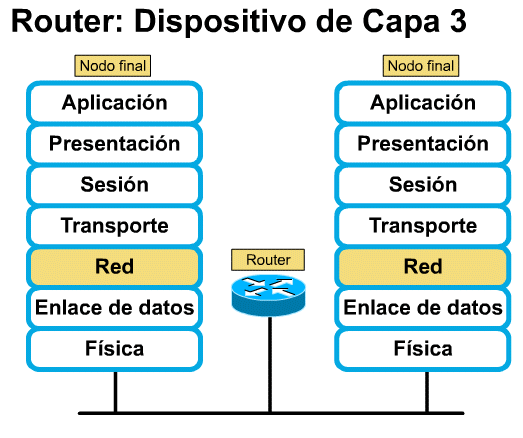 Router: Dispositivo de Capa 3

Nodo final

Aplicación

Presentación

Sesión

Transporte

Red

Enlace de datos

Física

Router

Nodo final

Aplicación

Presentación

Sesión

Transporte

Red

Enlace de datos

Física